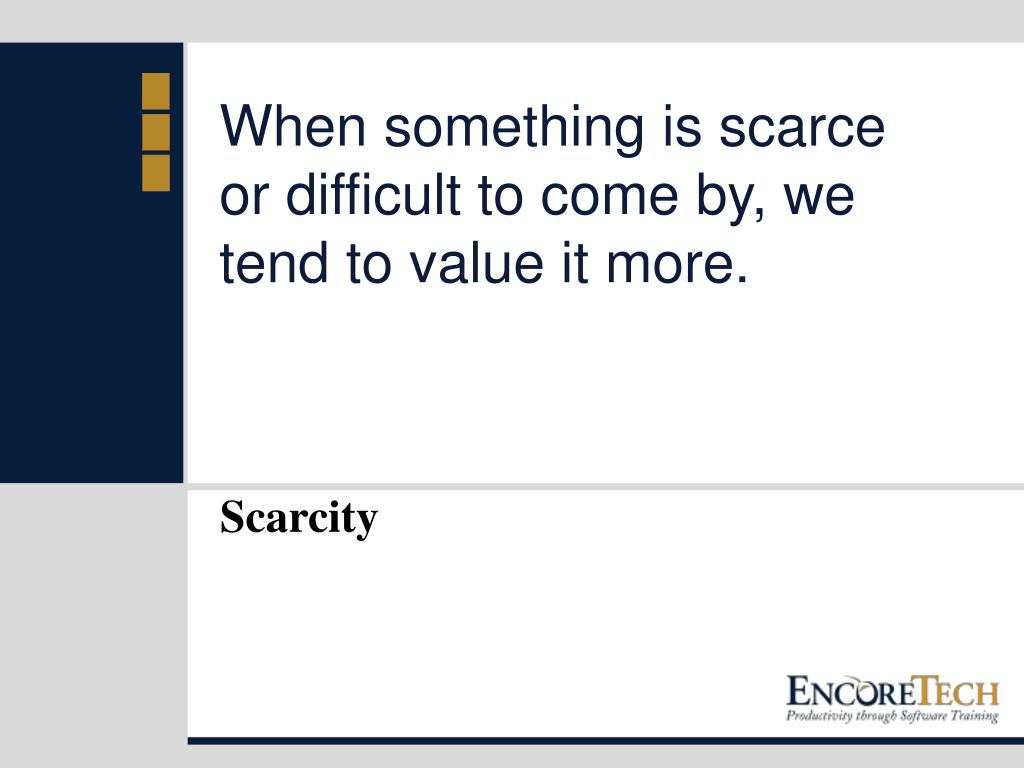 When something is scarce or difficult to come by, we tend to value it more.

Scarcity

ENCORETECH
Productivity through Software Training